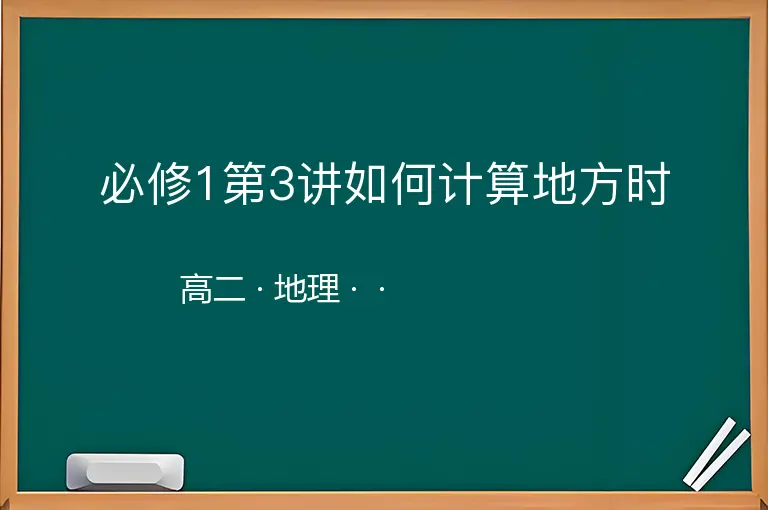 必修1第3讲如何计算地方时

高二 · 地理 · ·